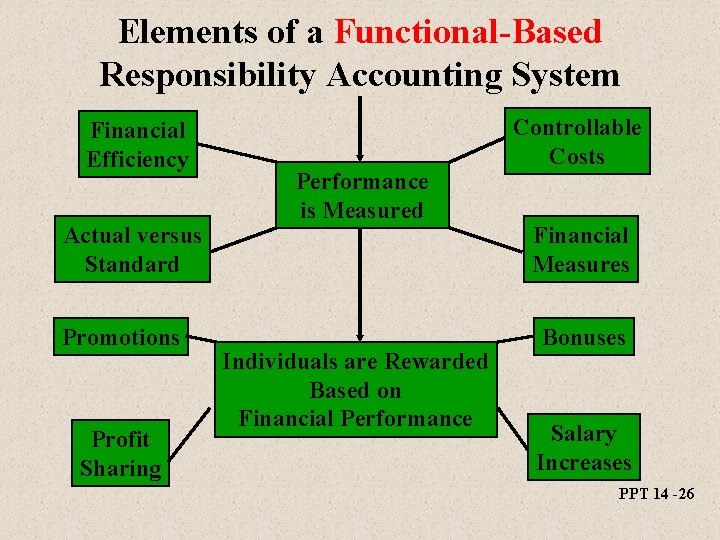 Elements of a Functional-Based Responsibility Accounting System

Financial Efficiency

Controllable Costs

Performance is Measured

Actual versus Standard

Financial Measures

Promotions

Bonuses

Individuals are Rewarded Based on Financial Performance

Profit Sharing

Salary Increases

PPT 14 -26